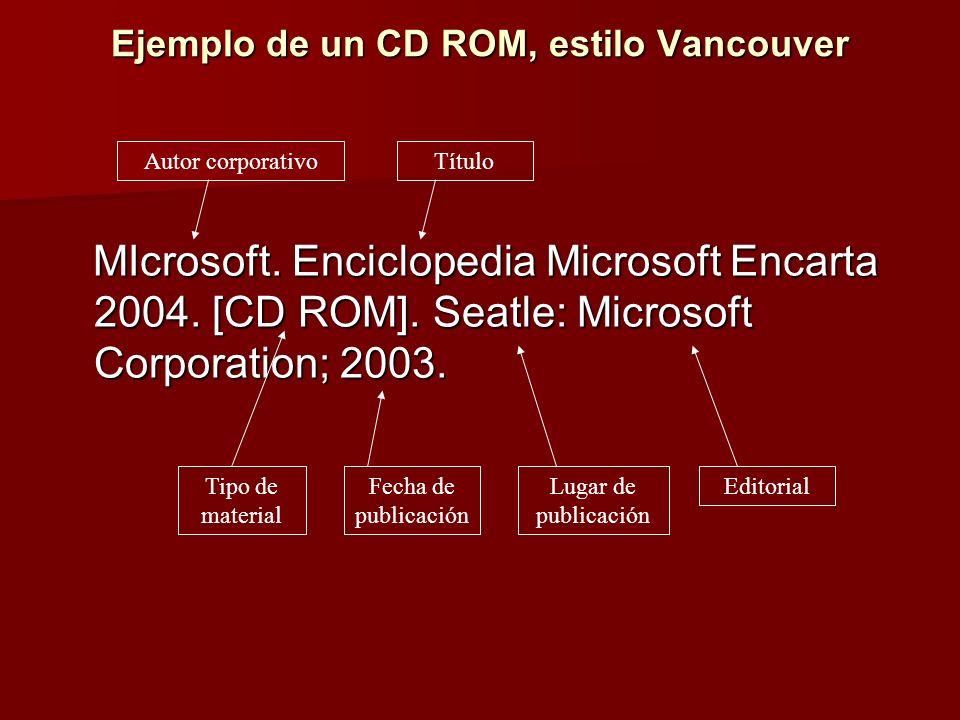 Ejemplo de un CD ROM, estilo Vancouver

Autor corporativo

Título

MIcrosoft. Enciclopedia Microsoft Encarta 2004. [CD ROM]. Seatle: Microsoft Corporation; 2003.

Tipo de material

Fecha de publicación

Lugar de publicación

Editorial